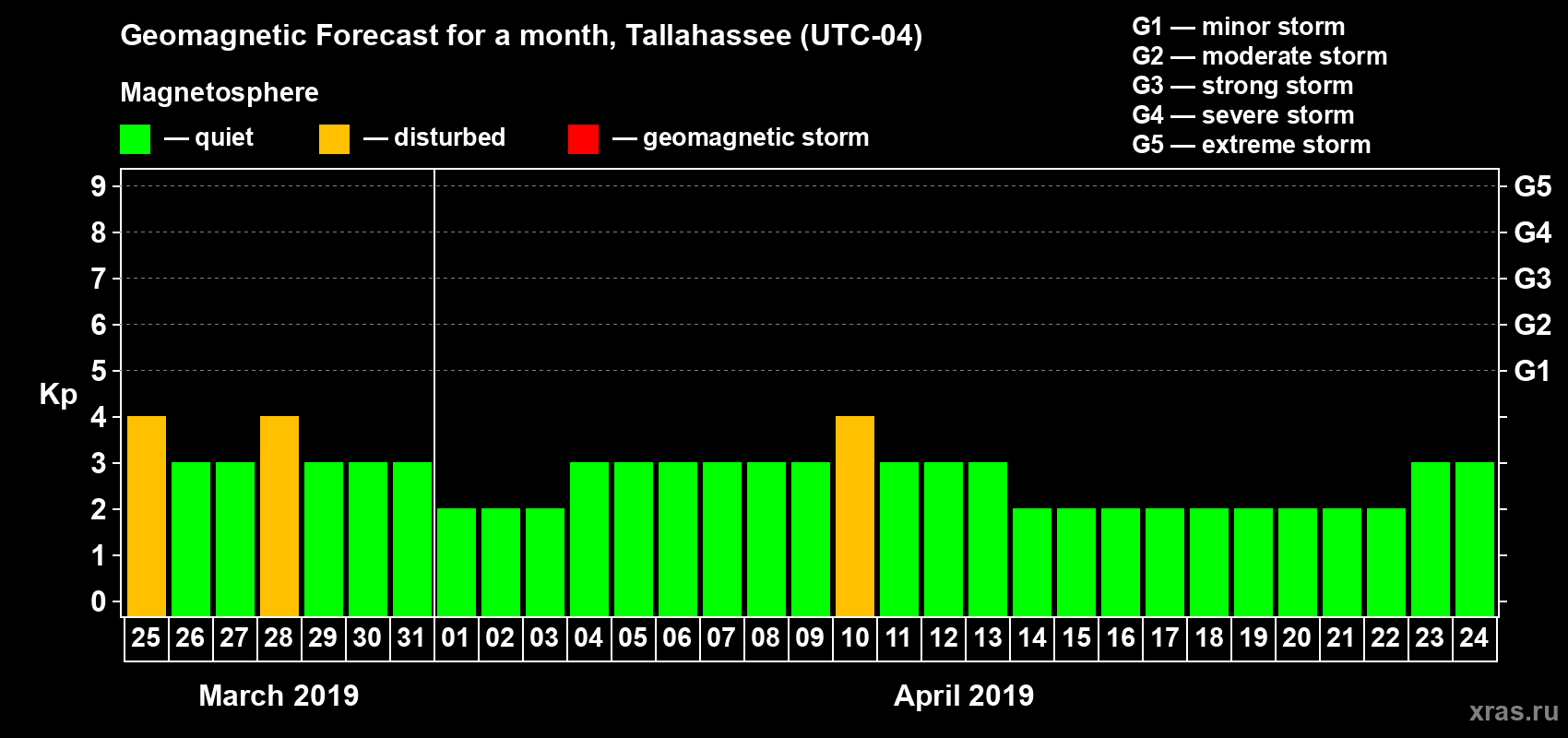 Geomagnetic Forecast for a month, Tallahassee (UTC-04)

Magnetosphere

— quiet — disturbed — geomagnetic storm

G1 — minor storm
G2 — moderate storm
G3 — strong storm
G4 — severe storm
G5 — extreme storm

Kp

9
8
7
6
5
4
3
2
1
0

G5
G4
G3
G2
G1

25 26 27 28 29 30 31 01 02 03 04 05 06 07 08 09 10 11 12 13 14 15 16 17 18 19 20 21 22 23 24

March 2019

April 2019

xras.ru